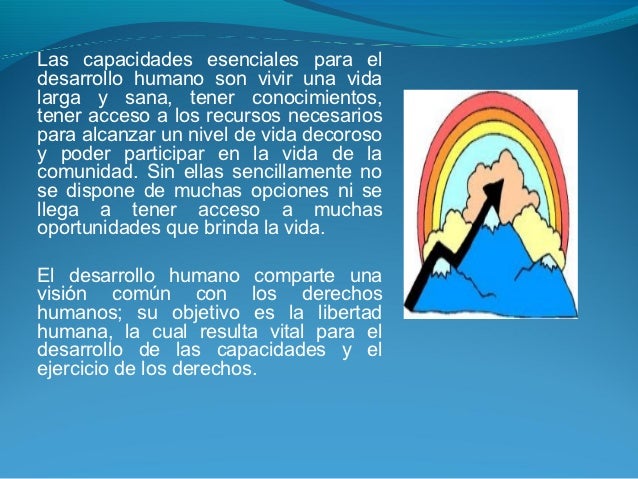 Las capacidades esenciales para el desarrollo humano son vivir una vida larga y sana, tener conocimientos, tener acceso a los recursos necesarios para alcanzar un nivel de vida decoroso y poder participar en la vida de la comunidad. Sin ellas sencillamente no se dispone de muchas opciones ni se llega a tener acceso a muchas oportunidades que brinda la vida.

El desarrollo humano comparte una visión común con los derechos humanos; su objetivo es la libertad humana, la cual resulta vital para el desarrollo de las capacidades y el ejercicio de los derechos.